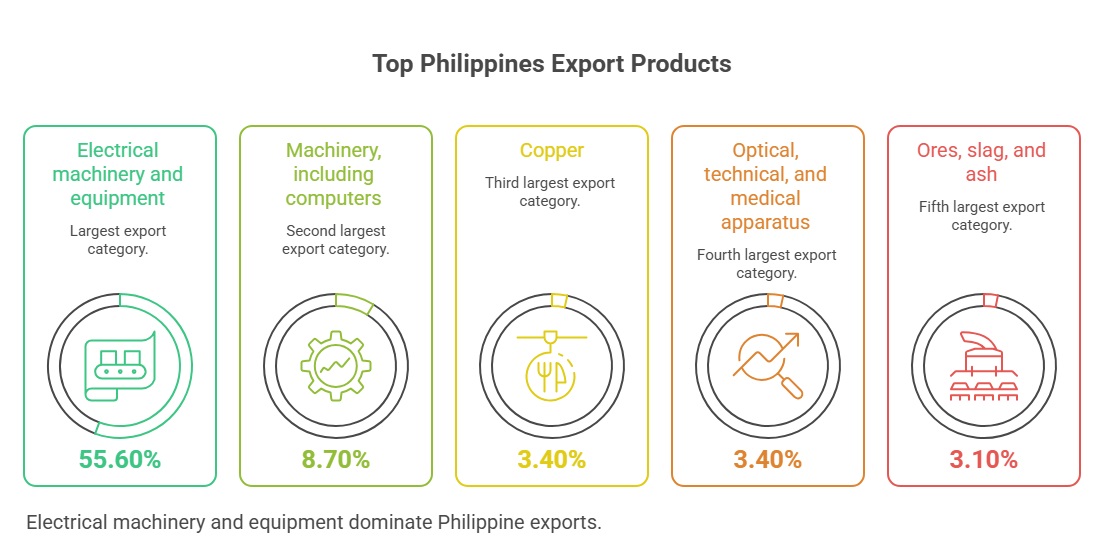 Top Philippines Export Products

Electrical machinery and equipment

Largest export category.

55.60%

Machinery, including computers

Second largest export category.

8.70%

Copper

Third largest export category.

3.40%

Optical, technical, and medical apparatus

Fourth largest export category.

3.40%

Ores, slag, and ash

Fifth largest export category.

3.10%

Electrical machinery and equipment dominate Philippine exports.